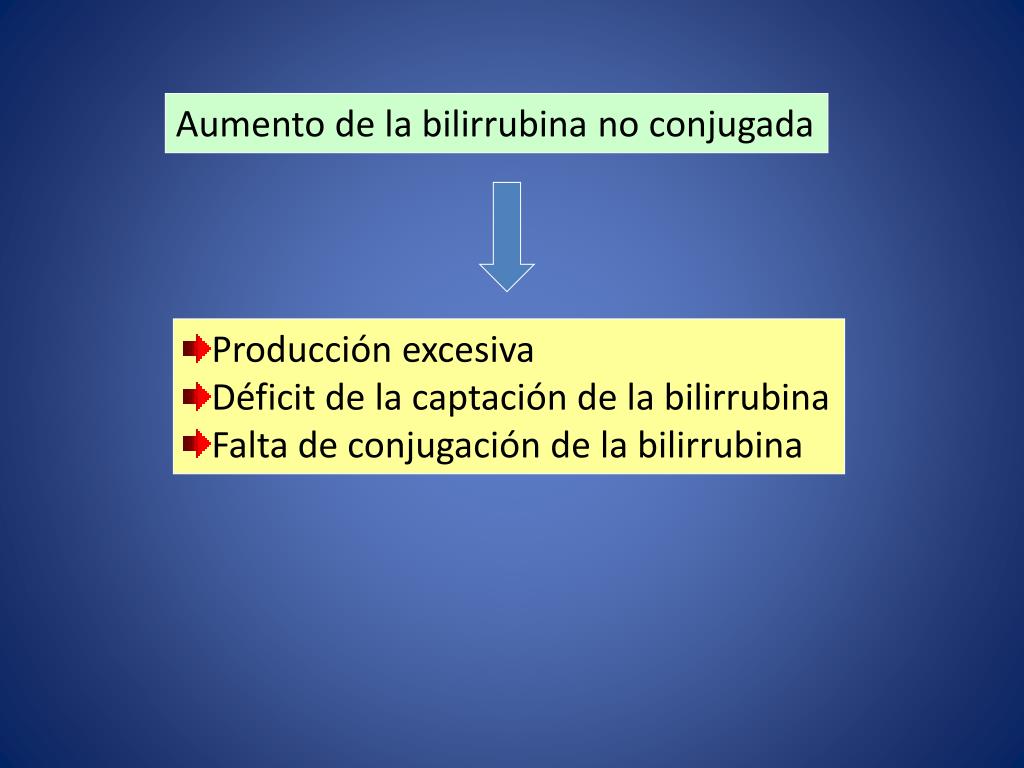 Aumento de la bilirrubina no conjugada

Producción excesiva
Déficit de la captación de la bilirrubina
Falta de conjugación de la bilirrubina